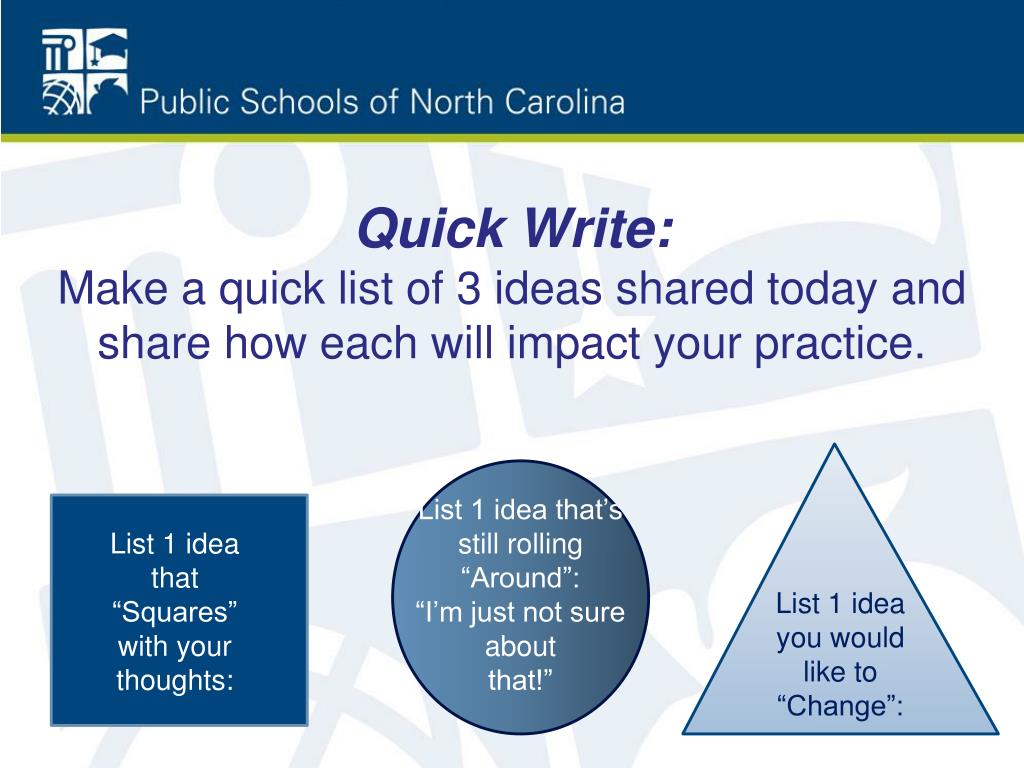 Public Schools of North Carolina

Quick Write:
Make a quick list of 3 ideas shared today and share how each will impact your practice.

List 1 idea that “Squares” with your thoughts:

List 1 idea that’s still rolling “Around”: “I’m just not sure about that!”

List 1 idea you would like to “Change”: